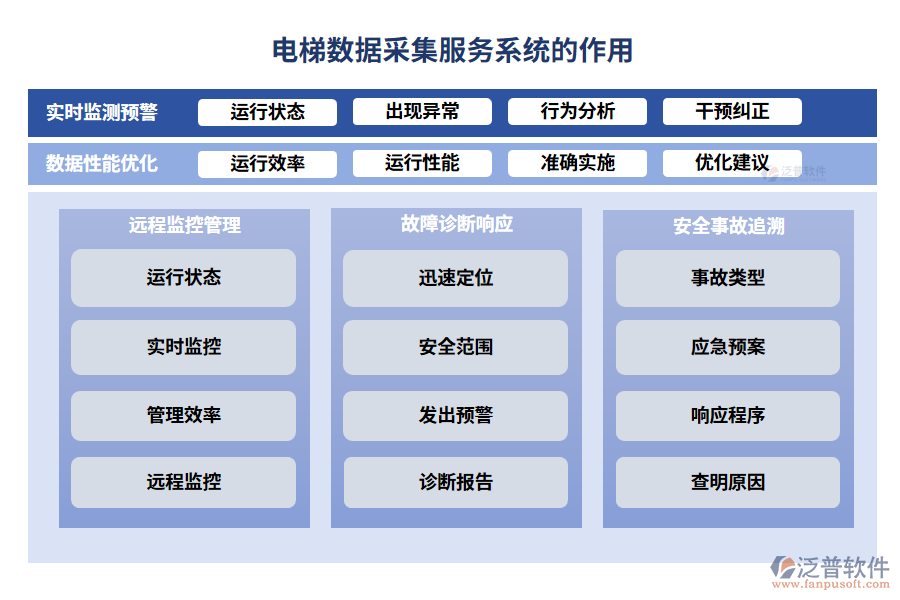 电梯数据采集服务系统的作用

实时监测预警 运行状态 出现异常 行为分析 干预纠正

数据性能优化 运行效率 运行性能 准确实施 优化建议

泛普软件

远程监控管理
运行状态
实时监控
管理效率
远程监控

故障诊断响应
迅速定位
安全范围
发出预警
诊断报告

安全事故追溯
事故类型
应急预案
响应程序
查明原因

泛普软件
www.fanpusoft.com